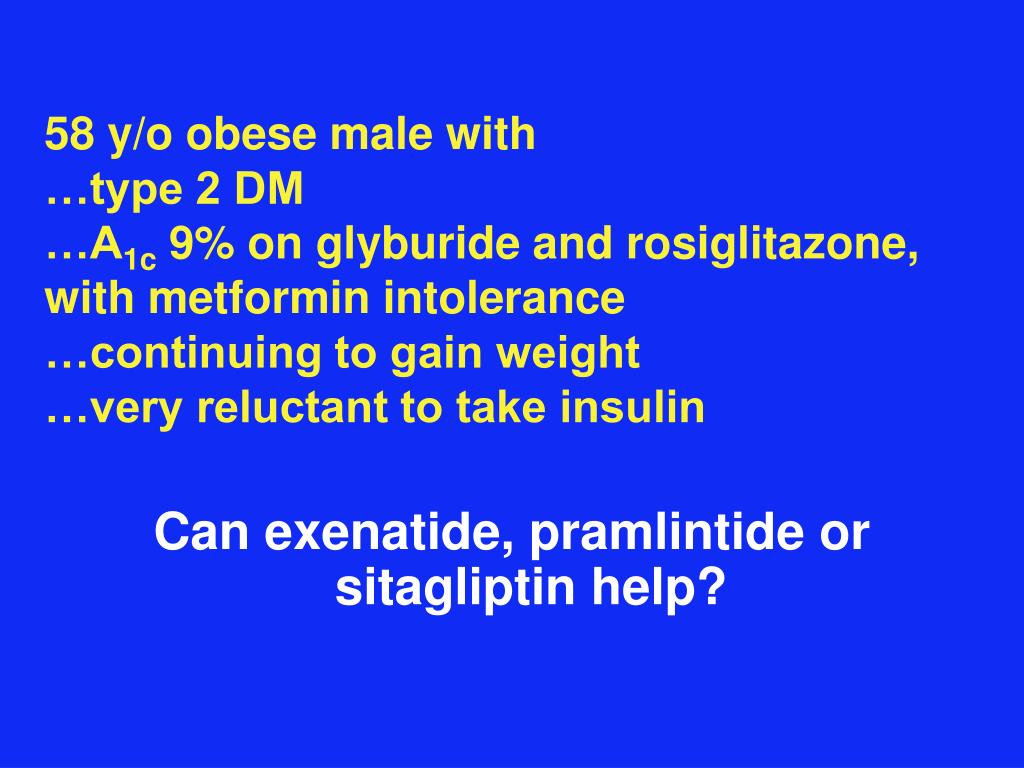 58 y/o obese male with
…type 2 DM
…$A_{1c}$ 9% on glyburide and rosiglitazone, with metformin intolerance
…continuing to gain weight
…very reluctant to take insulin

Can exenatide, pramlintide or sitagliptin help?